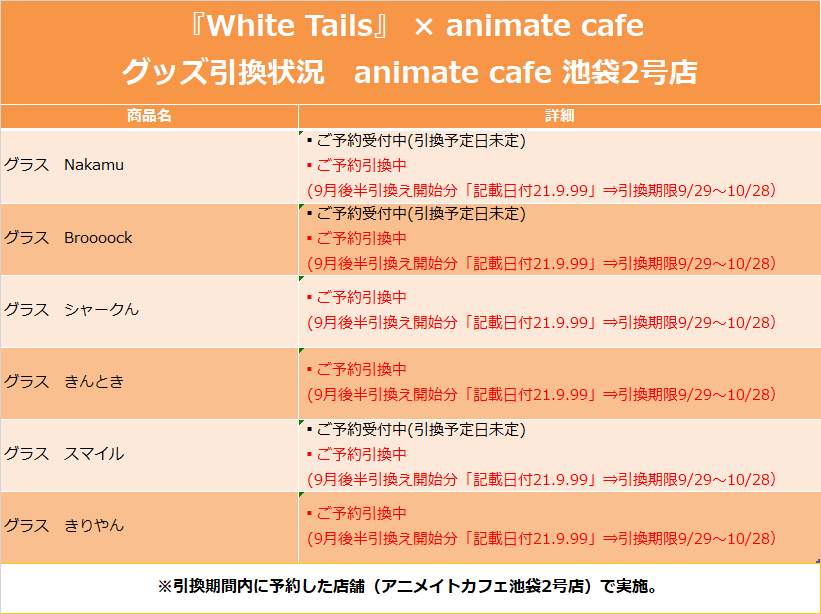 『White Tails』 × animate cafe
グッズ引換状況　animate cafe 池袋2号店

| 商品名 | 詳細 |
|---|---|
| グラス　Nakamu | ▪ご予約受付中(引換予定日未定) ▪ご予約引換中 (9月後半引換え開始分「記載日付21.9.99」⇒引換期限9/29～10/28) |
| グラス　Broooock | ▪ご予約受付中(引換予定日未定) ▪ご予約引換中 (9月後半引換え開始分「記載日付21.9.99」⇒引換期限9/29～10/28) |
| グラス　シャークん | ▪ご予約引換中 (9月後半引換え開始分「記載日付21.9.99」⇒引換期限9/29～10/28) |
| グラス　きんとき | ▪ご予約引換中 (9月後半引換え開始分「記載日付21.9.99」⇒引換期限9/29～10/28) |
| グラス　スマイル | ▪ご予約受付中(引換予定日未定) ▪ご予約引換中 (9月後半引換え開始分「記載日付21.9.99」⇒引換期限9/29～10/28) |
| グラス　きりやん | ▪ご予約引換中 (9月後半引換え開始分「記載日付21.9.99」⇒引換期限9/29～10/28) |

※引換期間内に予約した店舗（アニメイトカフェ池袋2号店）で実施。